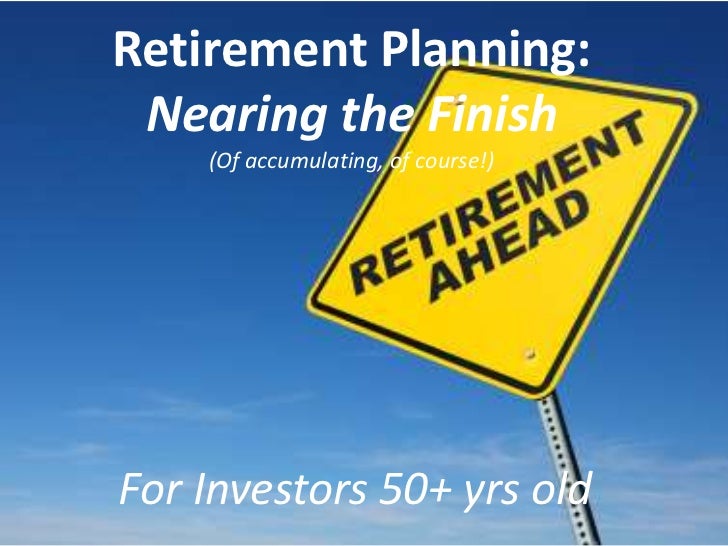 Retirement Planning:
Nearing the Finish
(Of accumulating, of course!)

RETIREMENT AHEAD

For Investors 50+ yrs old